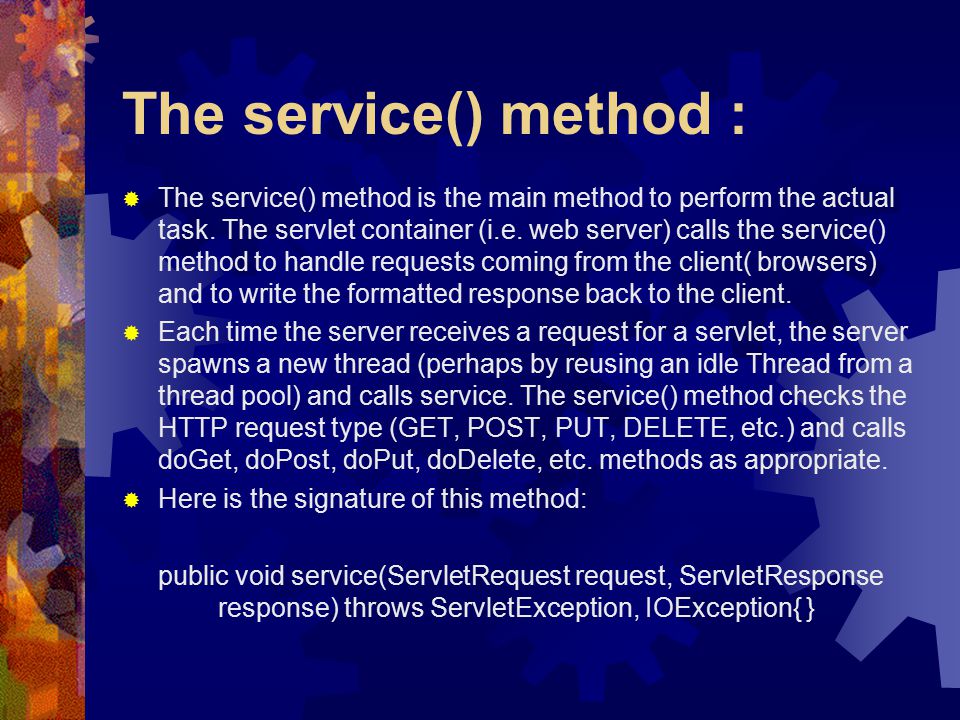 The service() method :

The service() method is the main method to perform the actual task. The servlet container (i.e. web server) calls the service() method to handle requests coming from the client( browsers) and to write the formatted response back to the client.

Each time the server receives a request for a servlet, the server spawns a new thread (perhaps by reusing an idle Thread from a thread pool) and calls service. The service() method checks the HTTP request type (GET, POST, PUT, DELETE, etc.) and calls doGet, doPost, doPut, doDelete, etc. methods as appropriate.

Here is the signature of this method:

public void service(ServletRequest request, ServletResponse response) throws ServletException, IOException{ }